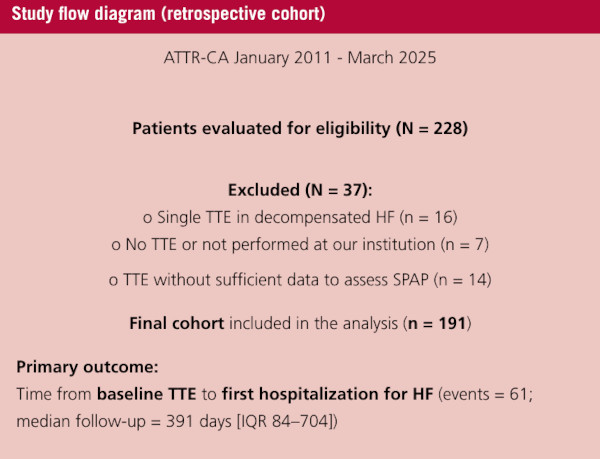 Study flow diagram (retrospective cohort)

ATTR-CA January 2011 - March 2025

Patients evaluated for eligibility (N = 228)

Excluded (N = 37):
o Single TTE in decompensated HF (n = 16)
o No TTE or not performed at our institution (n = 7)
o TTE without sufficient data to assess SPAP (n = 14)

Final cohort included in the analysis (n = 191)

Primary outcome:
Time from baseline TTE to first hospitalization for HF (events = 61; median follow-up = 391 days [IQR 84–704])